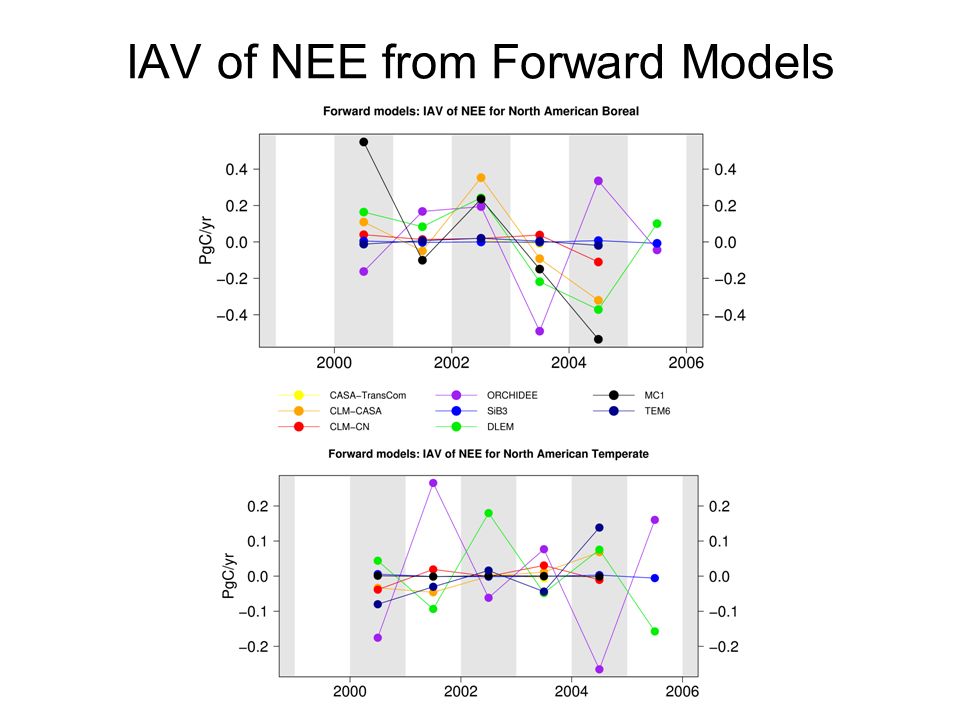 IAV of NEE from Forward Models

Forward models: IAV of NEE for North American Boreal

PgC/yr

0.4
0.2
0.0
−0.2
−0.4

0.4
0.2
0.0
−0.2
−0.4

2000 2002 2004 2006

CASA−TransCom
CLM−CASA
CLM−CN
ORCHIDEE
SiB3
DLEM
MC1
TEM6

Forward models: IAV of NEE for North American Temperate

PgC/yr

0.2
0.1
0.0
−0.1
−0.2

0.2
0.1
0.0
−0.1
−0.2

2000 2002 2004 2006